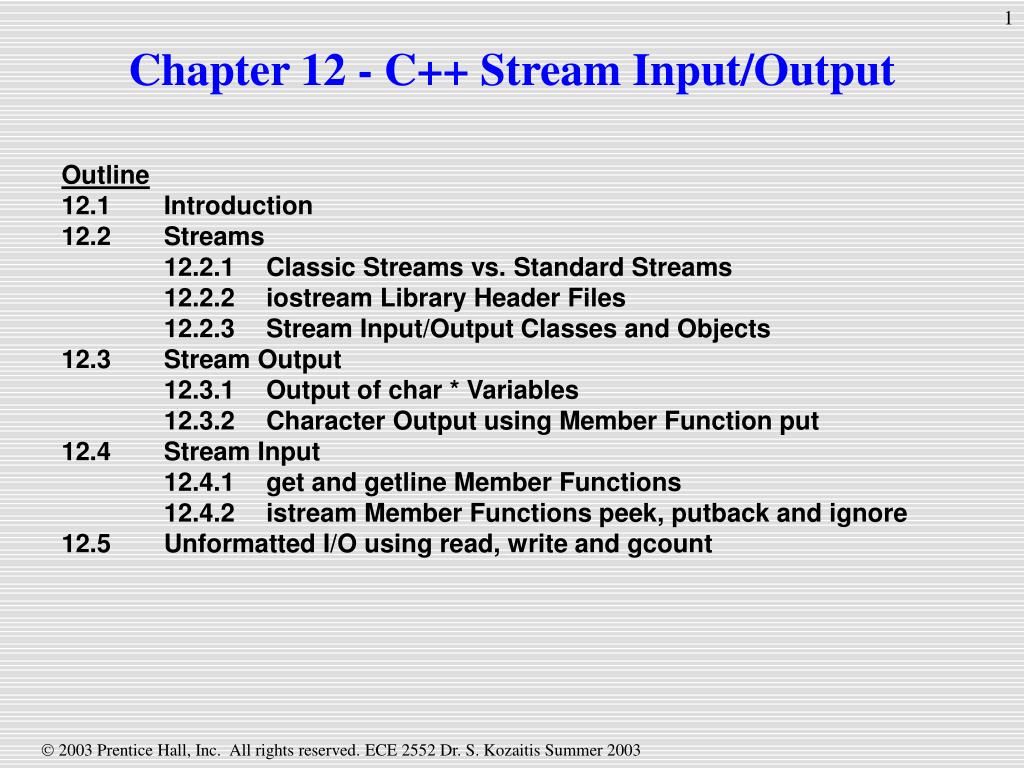 1

Chapter 12 - C++ Stream Input/Output

Outline
12.1 Introduction
12.2 Streams
12.2.1 Classic Streams vs. Standard Streams
12.2.2 iostream Library Header Files
12.2.3 Stream Input/Output Classes and Objects
12.3 Stream Output
12.3.1 Output of char * Variables
12.3.2 Character Output using Member Function put
12.4 Stream Input
12.4.1 get and getline Member Functions
12.4.2 istream Member Functions peek, putback and ignore
12.5 Unformatted I/O using read, write and gcount

© 2003 Prentice Hall, Inc. All rights reserved. ECE 2552 Dr. S. Kozaitis Summer 2003